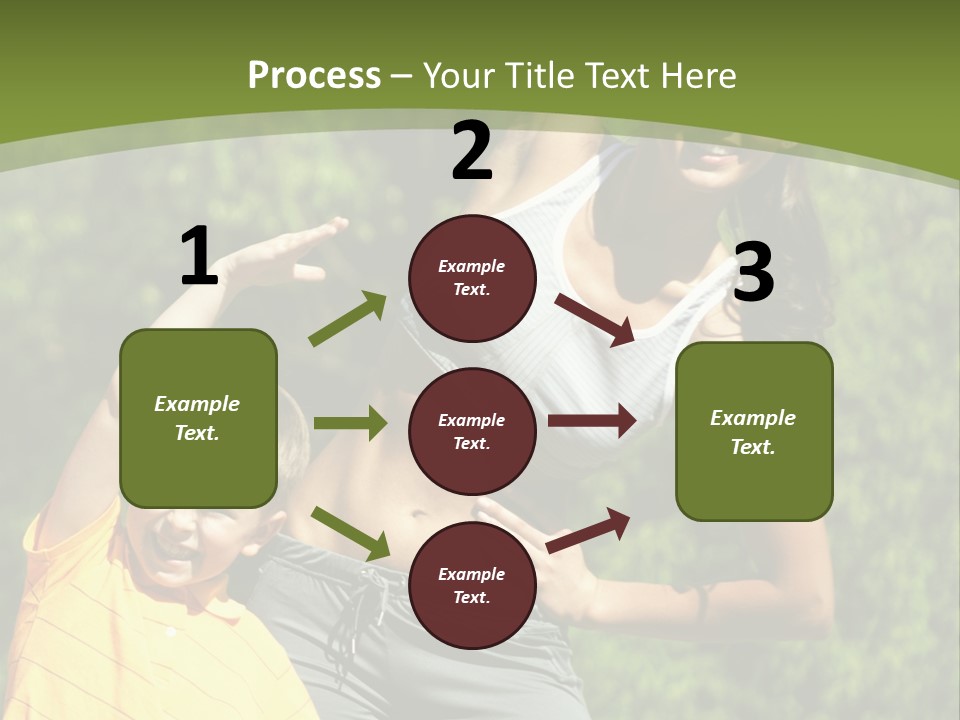 Process – Your Title Text Here

1

Example Text.

2

Example Text.

Example Text.

Example Text.

3

Example Text.